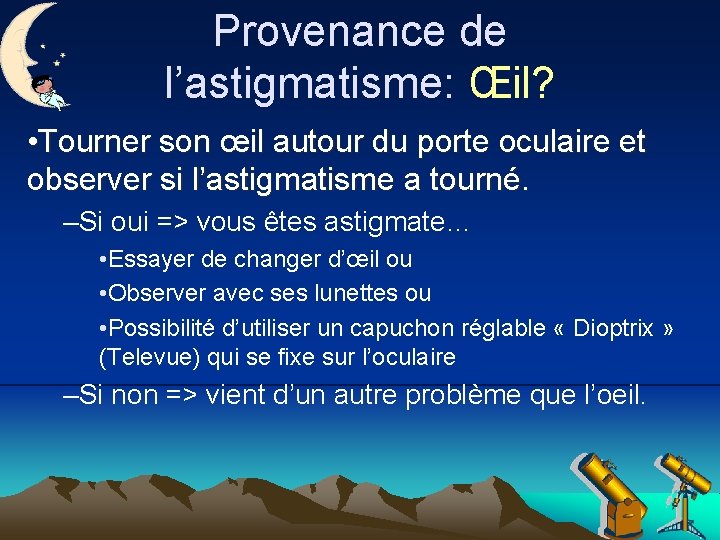 Provenance de l’astigmatisme: Œil?

•Tourner son œil autour du porte oculaire et observer si l’astigmatisme a tourné.

–Si oui => vous êtes astigmate…

•Essayer de changer d’œil ou

•Observer avec ses lunettes ou

•Possibilité d’utiliser un capuchon réglable « Dioptrix » (Televue) qui se fixe sur l’oculaire

–Si non => vient d’un autre problème que l’oeil.